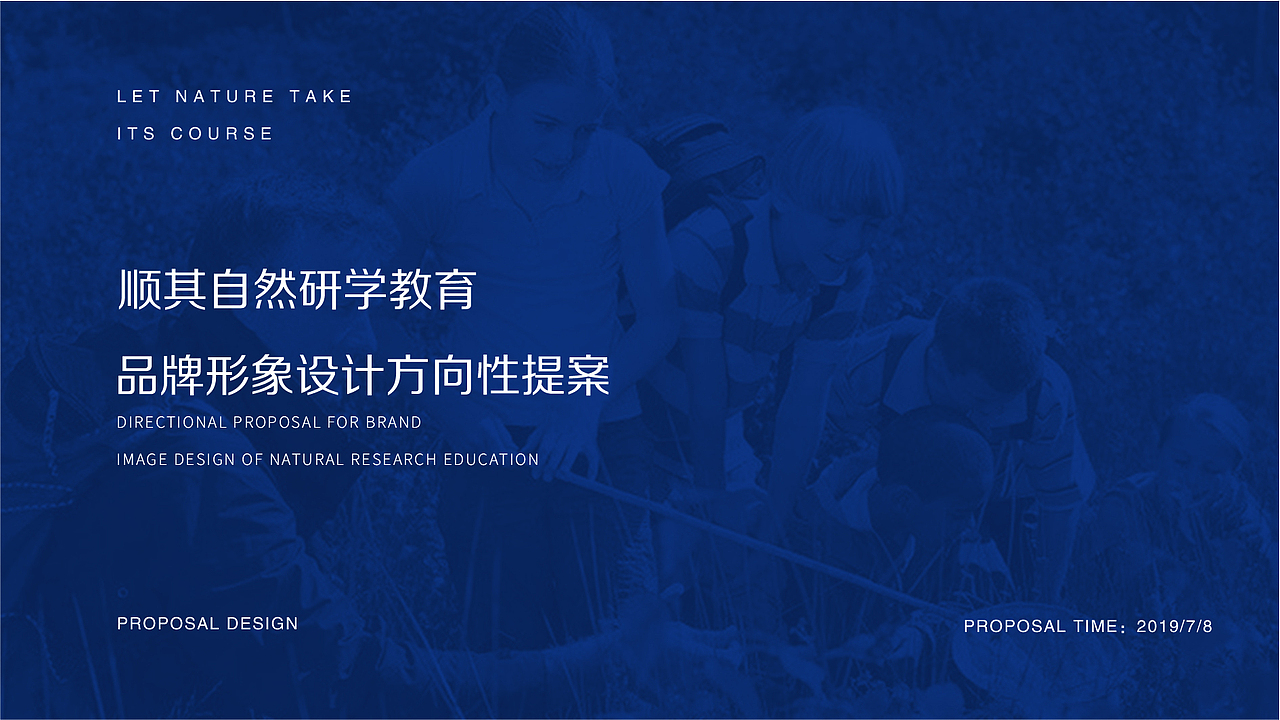 LET NATURE TAKE
ITS COURSE

顺其自然研学教育

品牌形象设计方向性提案

DIRECTIONAL PROPOSAL FOR BRAND
IMAGE DESIGN OF NATURAL RESEARCH EDUCATION

PROPOSAL DESIGN

PROPOSAL TIME：2019/7/8